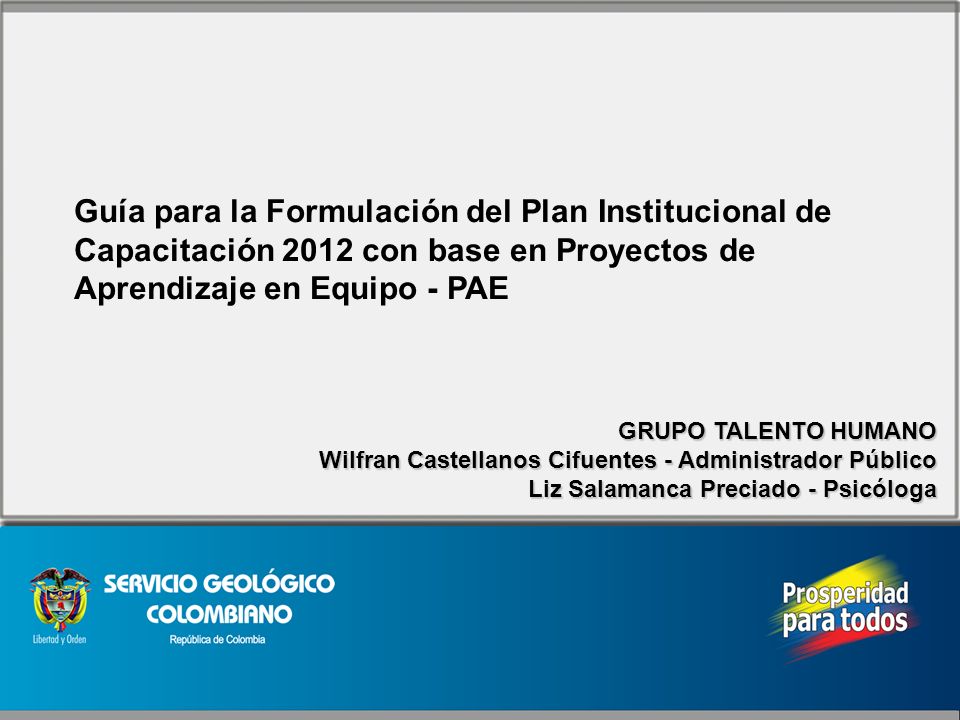 Guía para la Formulación del Plan Institucional de Capacitación 2012 con base en Proyectos de Aprendizaje en Equipo - PAE

GRUPO TALENTO HUMANO
Wilfran Castellanos Cifuentes - Administrador Público
Liz Salamanca Preciado - Psicóloga

Libertad y Orden

SERVICIO GEOLÓGICO COLOMBIANO
República de Colombia

Prosperidad para todos